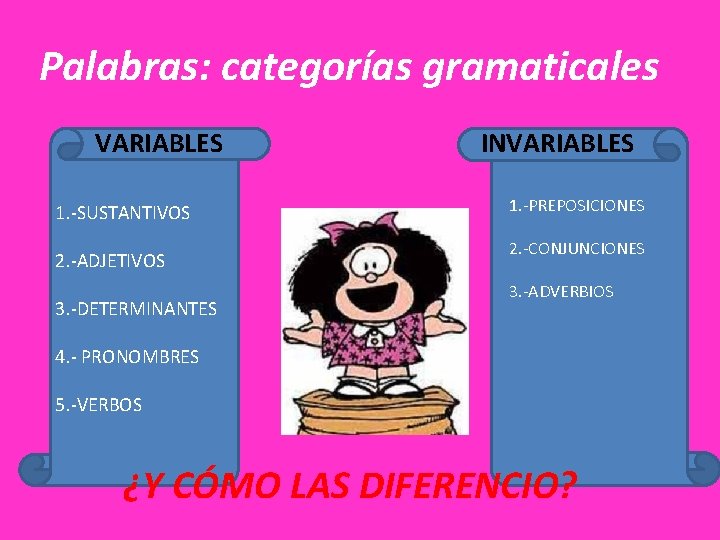 Palabras: categorías gramaticales

VARIABLES

1.-SUSTANTIVOS

2.-ADJETIVOS

3.-DETERMINANTES

4.- PRONOMBRES

5.-VERBOS

INVARIABLES

1.-PREPOSICIONES

2.-CONJUNCIONES

3.-ADVERBIOS

¿Y CÓMO LAS DIFERENCIO?